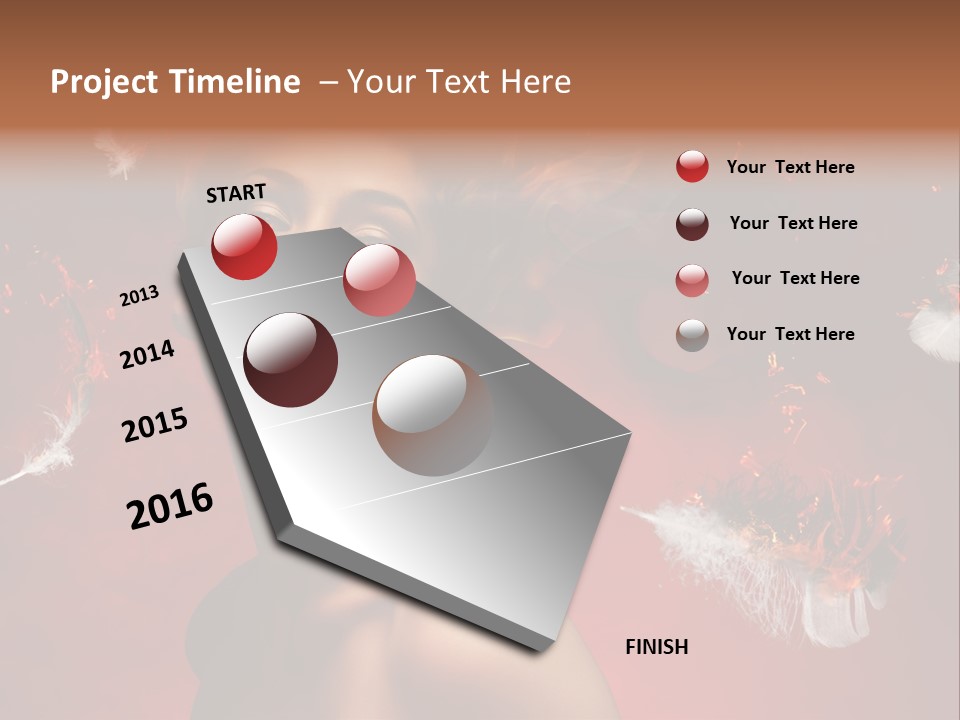 Project Timeline – Your Text Here

START

2013

2014

2015

2016

FINISH

Your Text Here

Your Text Here

Your Text Here

Your Text Here